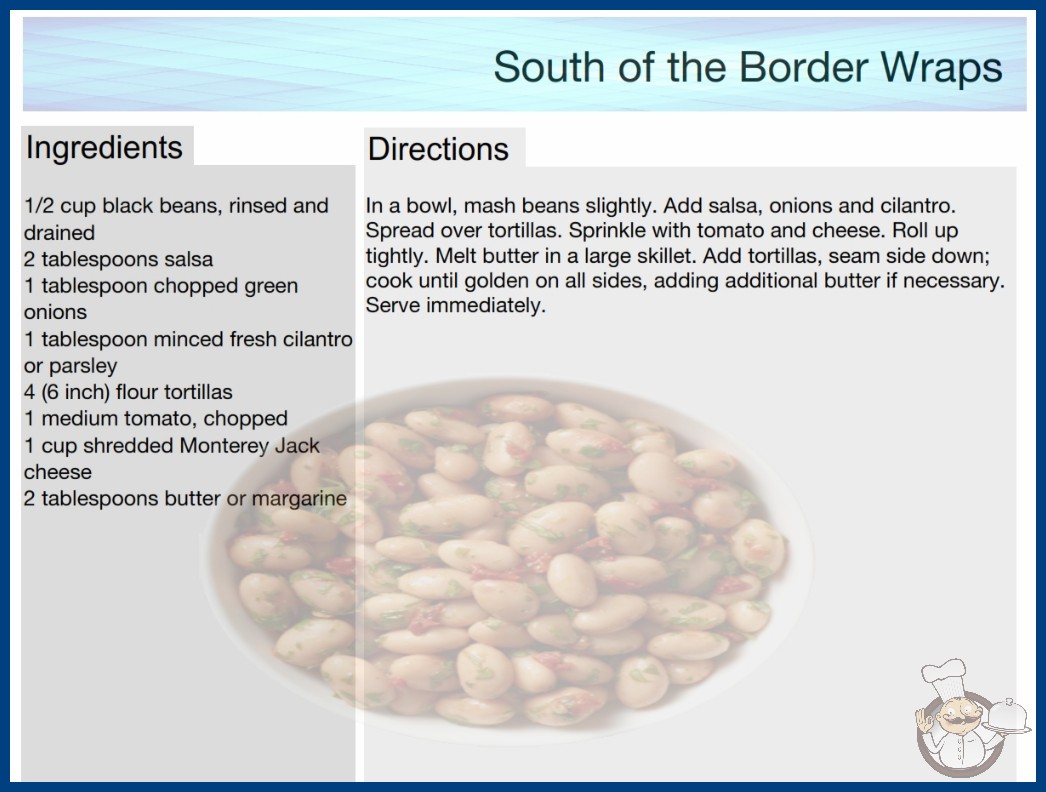 South of the Border Wraps

Ingredients

1/2 cup black beans, rinsed and drained
2 tablespoons salsa
1 tablespoon chopped green onions
1 tablespoon minced fresh cilantro or parsley
4 (6 inch) flour tortillas
1 medium tomato, chopped
1 cup shredded Monterey Jack cheese
2 tablespoons butter or margarine

Directions

In a bowl, mash beans slightly. Add salsa, onions and cilantro. Spread over tortillas. Sprinkle with tomato and cheese. Roll up tightly. Melt butter in a large skillet. Add tortillas, seam side down; cook until golden on all sides, adding additional butter if necessary. Serve immediately.